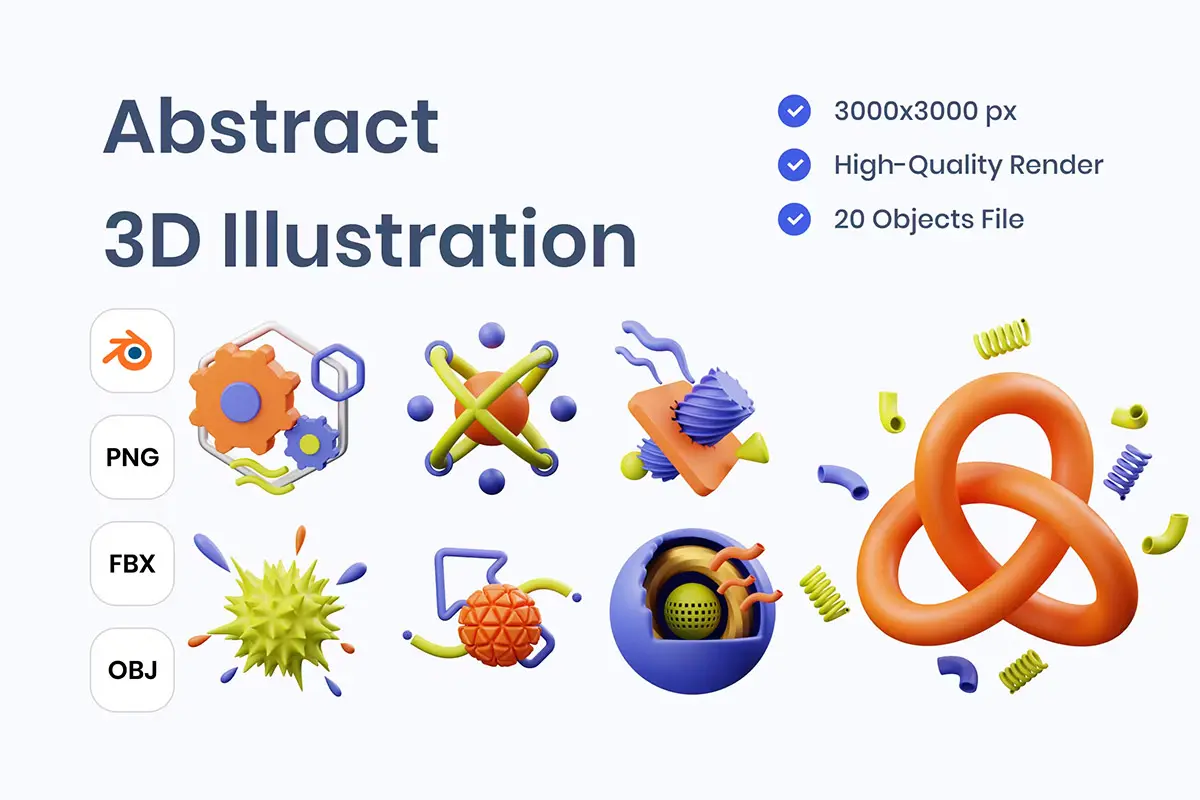 Abstract
3D Illustration

3000x3000 px
High-Quality Render
20 Objects File

PNG
FBX
OBJ